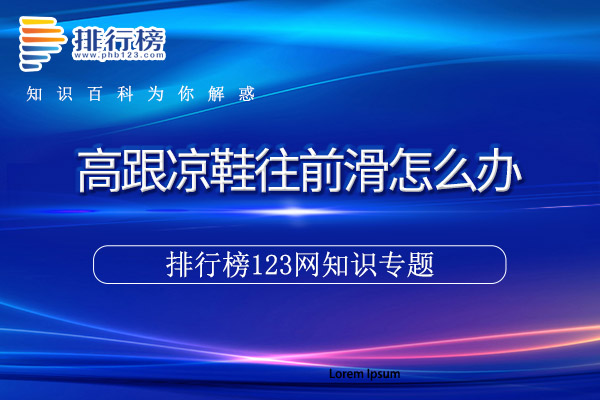 排行榜
www.phb123.com

知识百科为你解惑

高跟凉鞋往前滑怎么办

排行榜123网知识专题

Lorem Ipsum